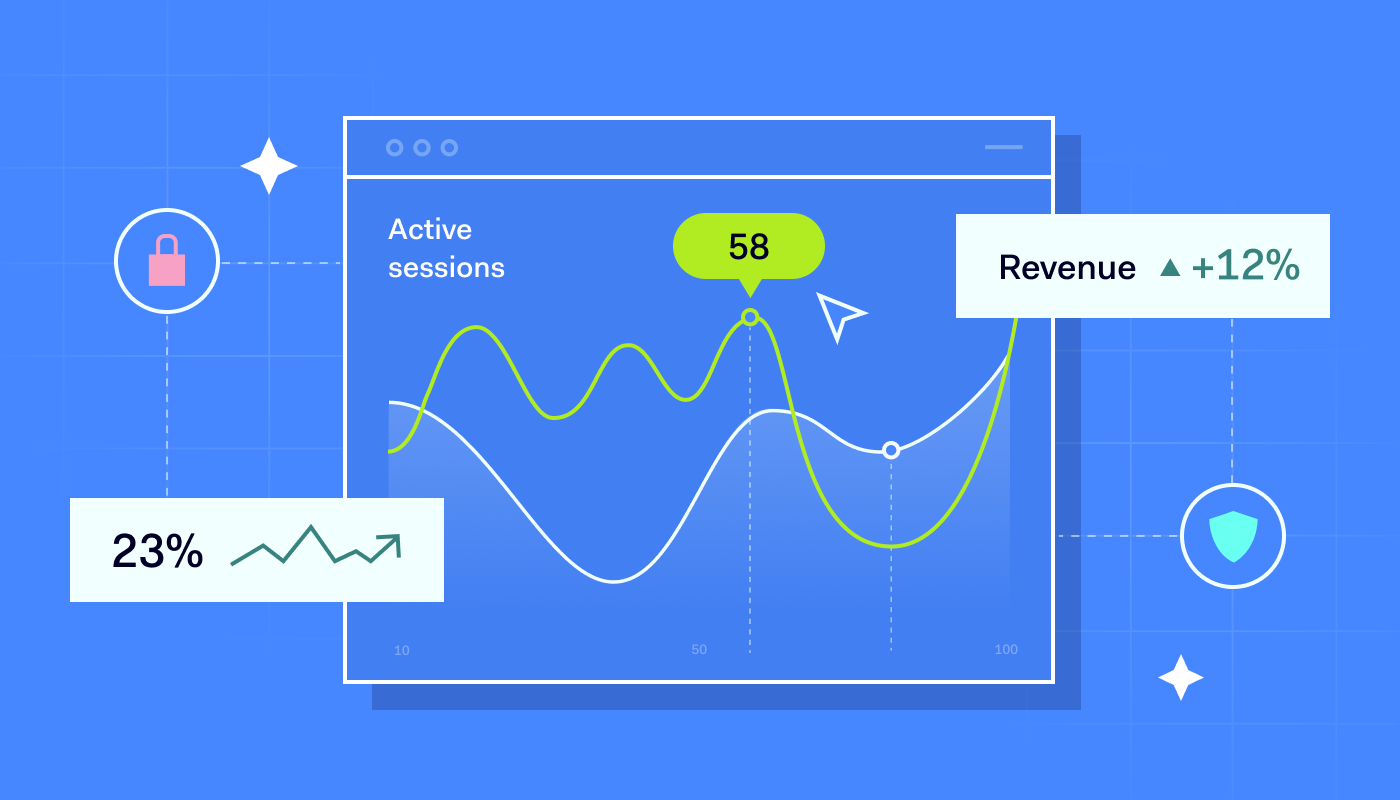 Active sessions

58

Revenue ▲ +12%

23%

10

50

100